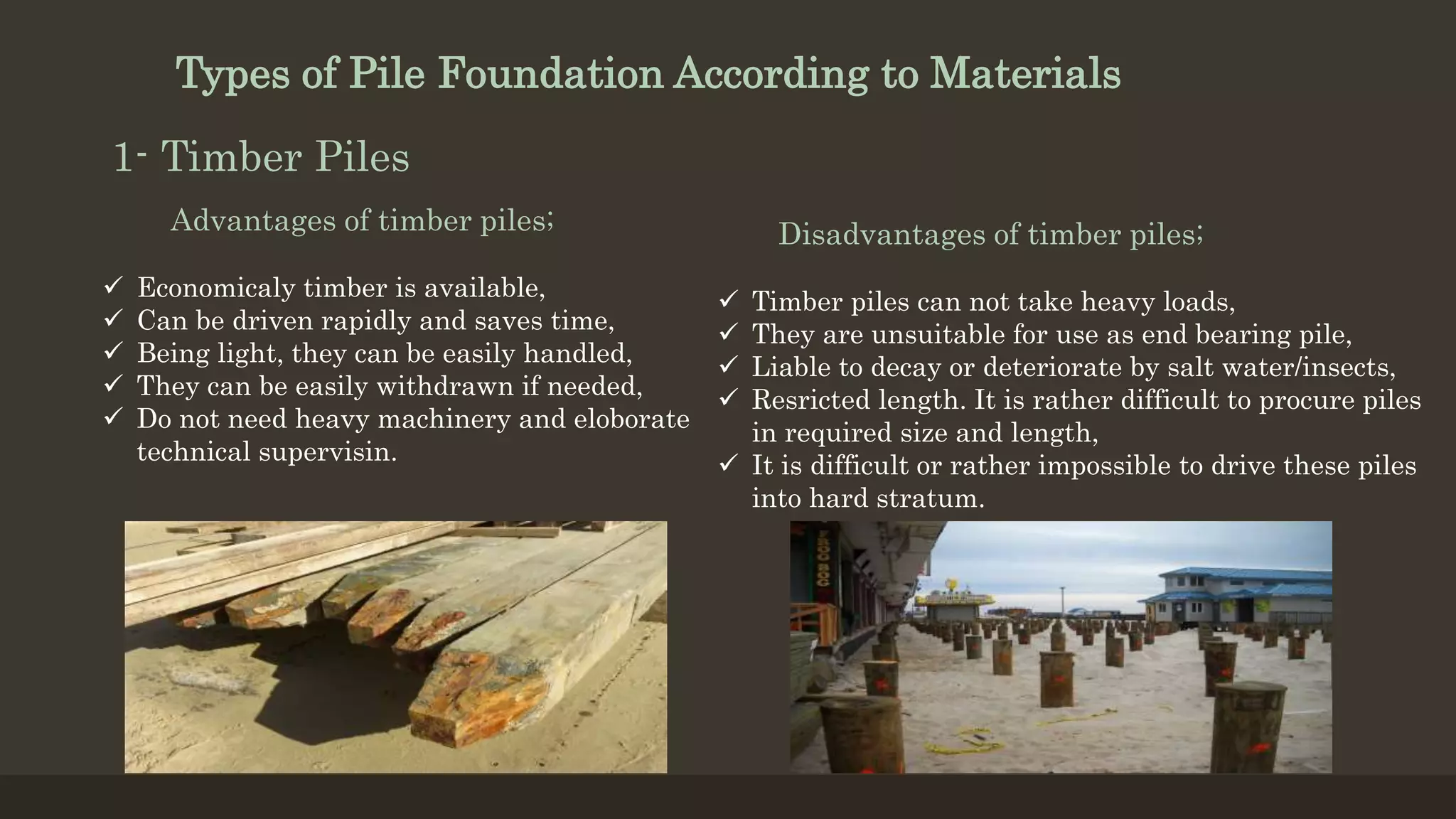 Types of Pile Foundation According to Materials

1- Timber Piles

Advantages of timber piles;

✓ Economicaly timber is available,
✓ Can be driven rapidly and saves time,
✓ Being light, they can be easily handled,
✓ They can be easily withdrawn if needed,
✓ Do not need heavy machinery and eloborate technical supervisin.

Disadvantages of timber piles;

✓ Timber piles can not take heavy loads,
✓ They are unsuitable for use as end bearing pile,
✓ Liable to decay or deteriorate by salt water/insects,
✓ Resricted length. It is rather difficult to procure piles in required size and length,
✓ It is difficult or rather impossible to drive these piles into hard stratum.